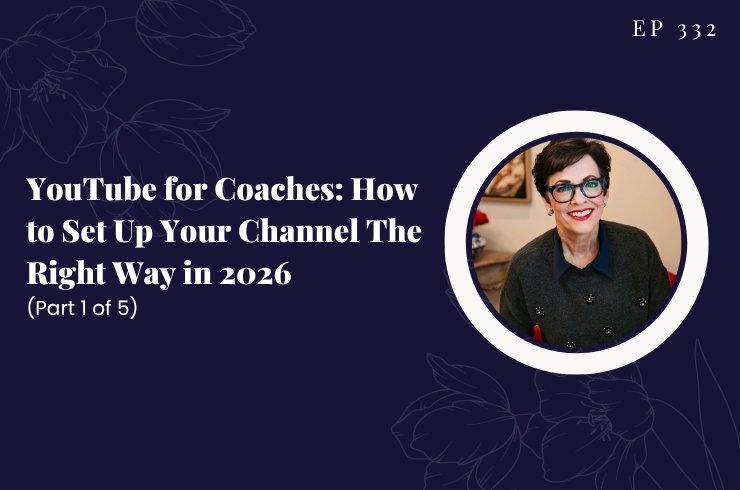 EP 332

YouTube for Coaches: How to Set Up Your Channel The Right Way in 2026
(Part 1 of 5)